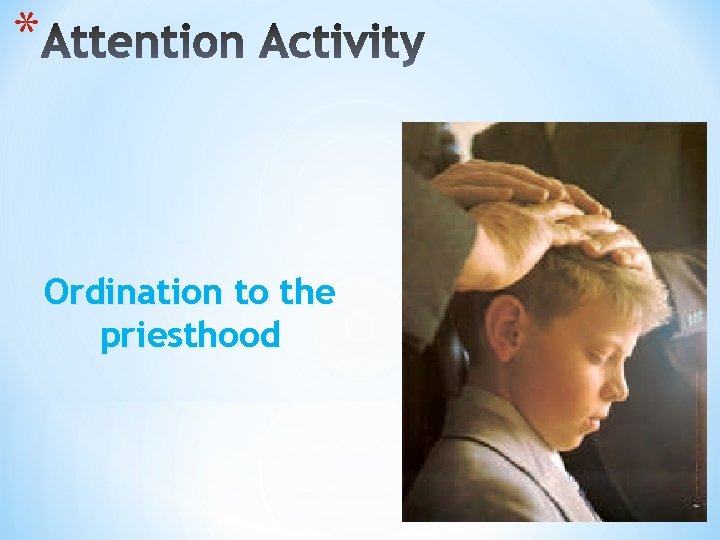 *Attention Activity

Ordination to the priesthood